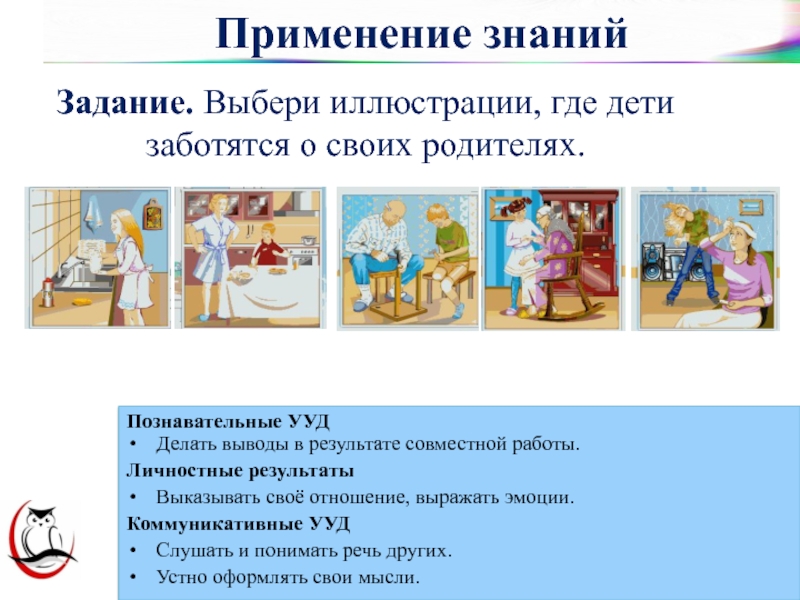 Применение знаний

Задание. Выбери иллюстрации, где дети заботятся о своих родителях.

Познавательные УУД
• Делать выводы в результате совместной работы.
Личностные результаты
• Выказывать своё отношение, выражать эмоции.
Коммуникативные УУД
• Слушать и понимать речь других.
• Устно оформлять свои мысли.